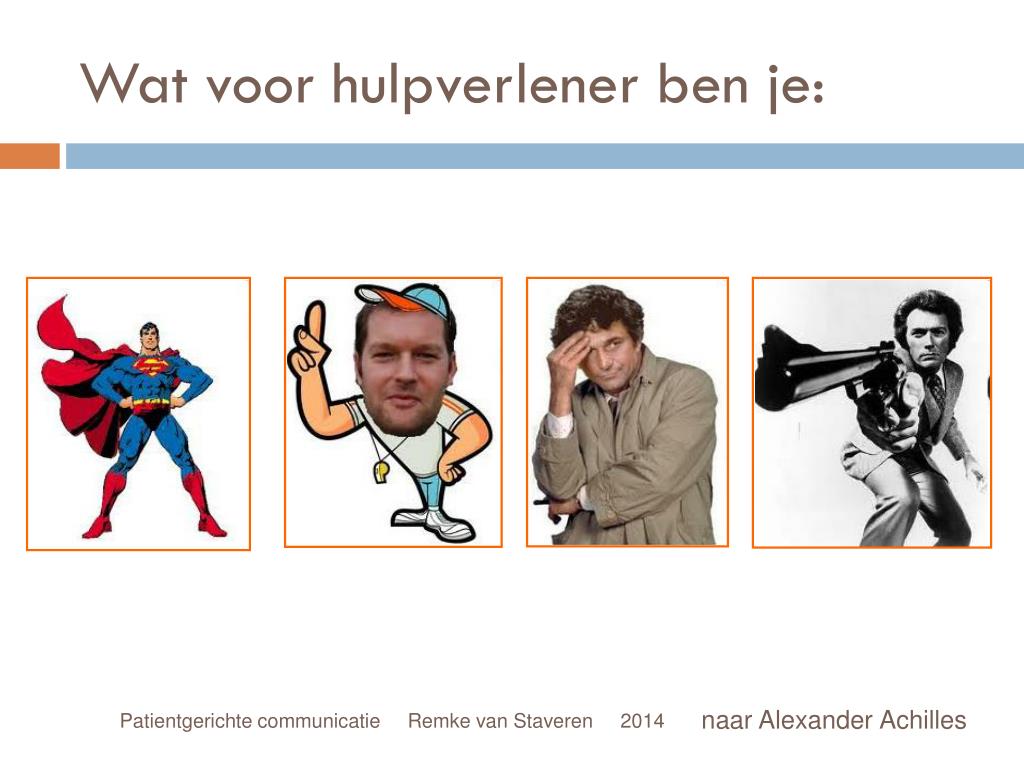 Wat voor hulpverlener ben je:

Patientgerichte communicatie Remke van Staveren 2014 naar Alexander Achilles